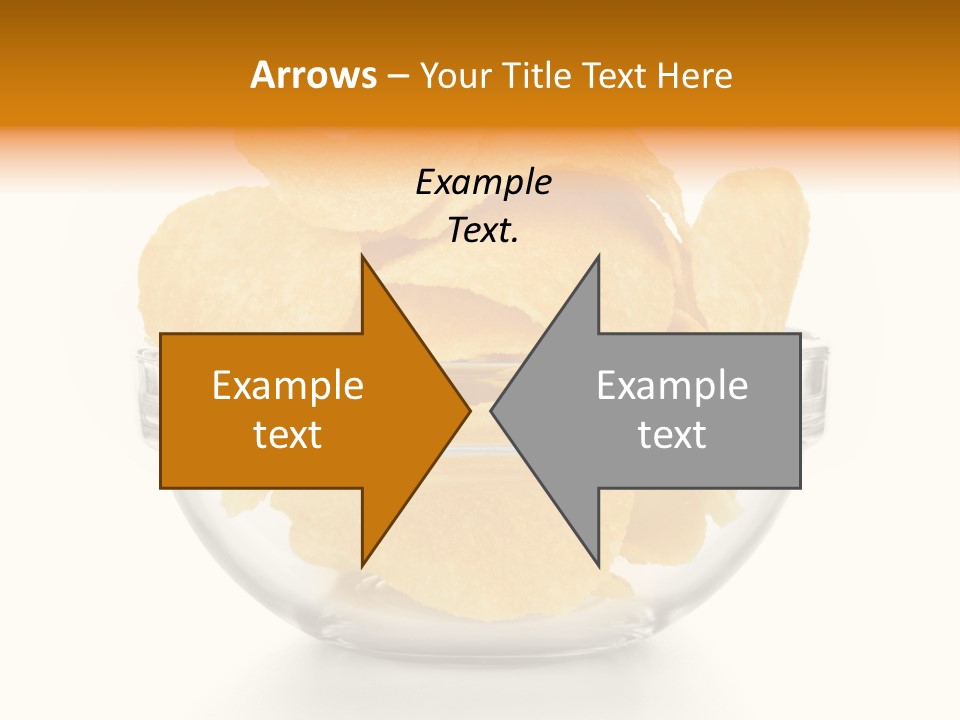 Arrows – Your Title Text Here

Example Text.

Example text

Example text